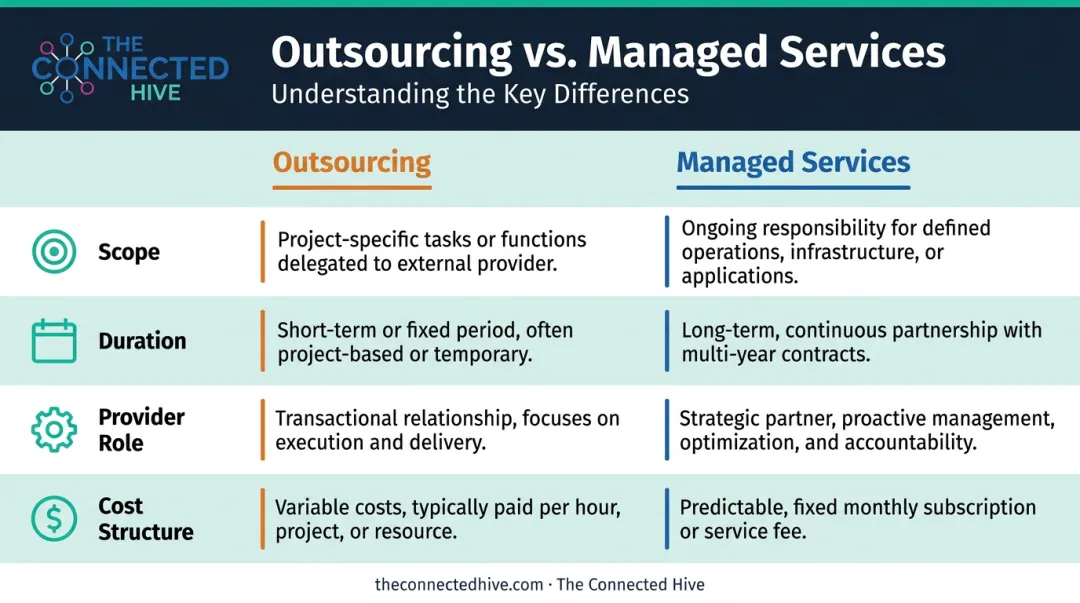 THE CONNECTED HIVE

Outsourcing vs. Managed Services
Understanding the Key Differences

| | Outsourcing | Managed Services |
|---|---|---|
| Scope | Project-specific tasks or functions delegated to external provider. | Ongoing responsibility for defined operations, infrastructure, or applications. |
| Duration | Short-term or fixed period, often project-based or temporary. | Long-term, continuous partnership with multi-year contracts. |
| Provider Role | Transactional relationship, focuses on execution and delivery. | Strategic partner, proactive management, optimization, and accountability. |
| Cost Structure | Variable costs, typically paid per hour, project, or resource. | Predictable, fixed monthly subscription or service fee. |

theconnectedhive.com · The Connected Hive